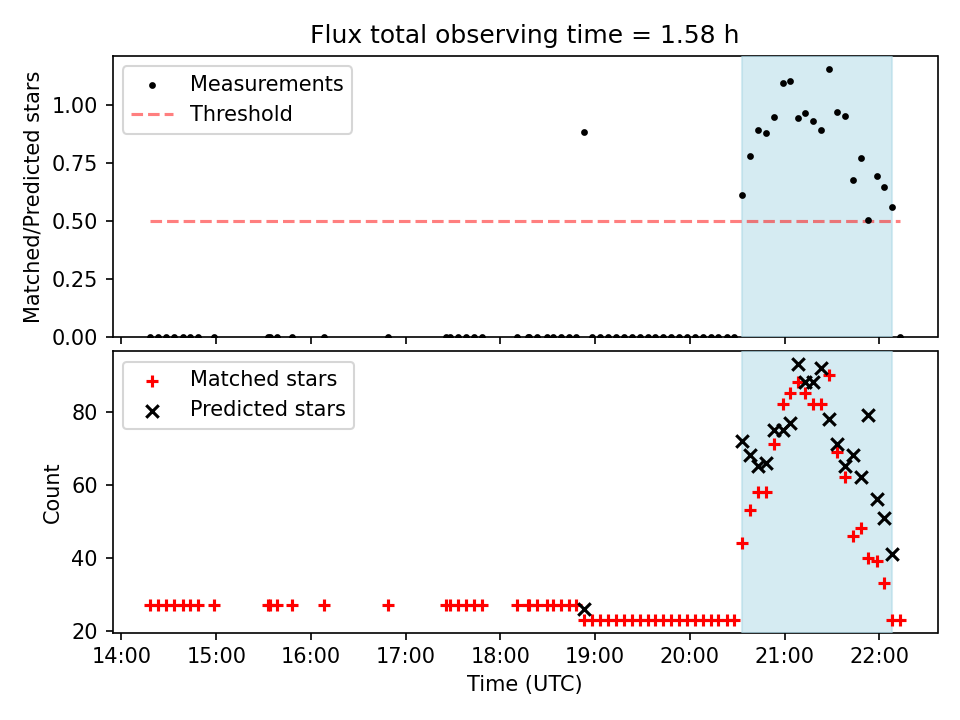 Flux total observing time = 1.58 h

Measurements
Threshold

Matched/Predicted stars

1.00
0.75
0.50
0.25
0.00

Matched stars
Predicted stars

Count

80
60
40
20

14:00
15:00
16:00
17:00
18:00
19:00
20:00
21:00
22:00

Time (UTC)